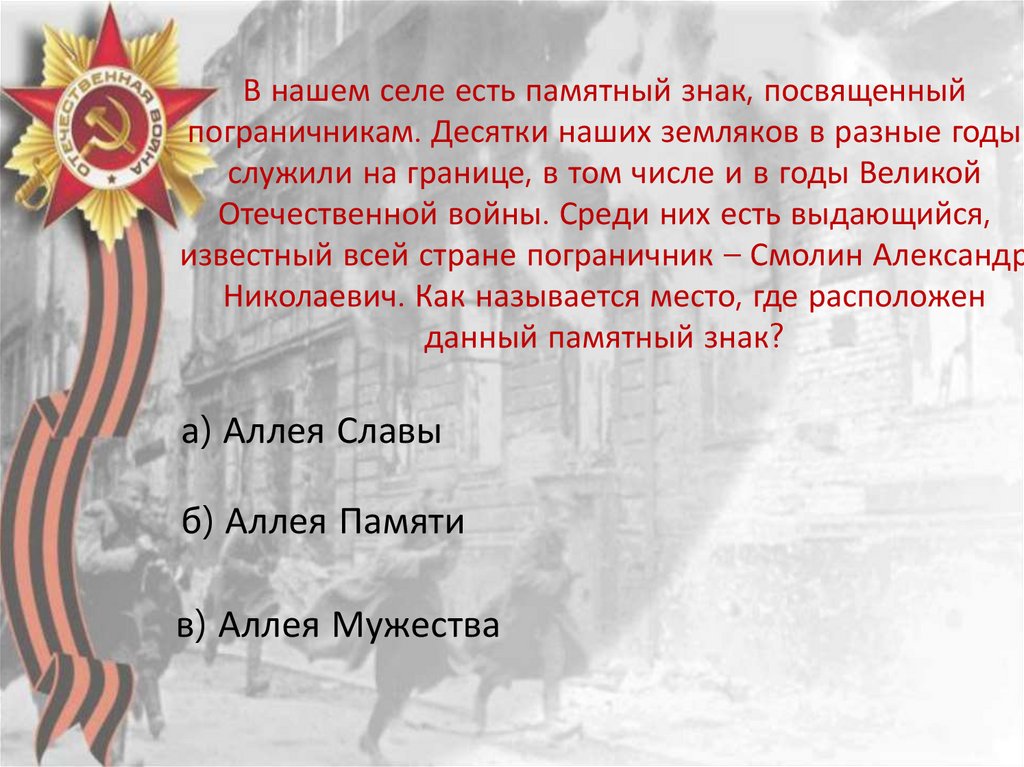 ОТЕЧЕСТВЕННАЯ ВОЙНА

В нашем селе есть памятный знак, посвященный пограничникам. Десятки наших земляков в разные годы служили на границе, в том числе и в годы Великой Отечественной войны. Среди них есть выдающийся, известный всей стране пограничник – Смолин Александр Николаевич. Как называется место, где расположен данный памятный знак?

а) Аллея Славы

б) Аллея Памяти

в) Аллея Мужества